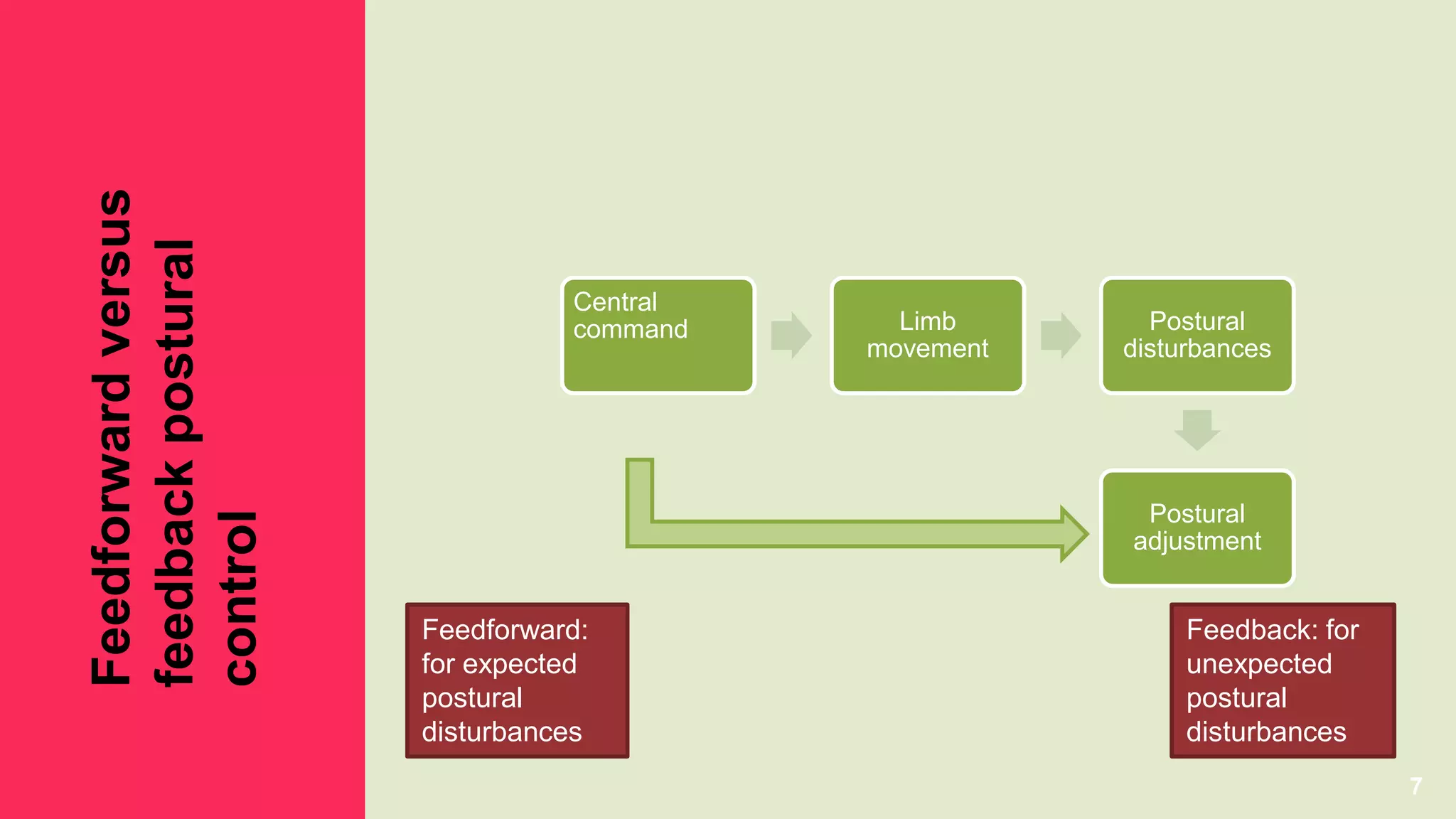 Feedforward versus feedback postural control

Central command

Limb movement

Postural disturbances

Postural adjustment

Feedforward: for expected postural disturbances

Feedback: for unexpected postural disturbances

7